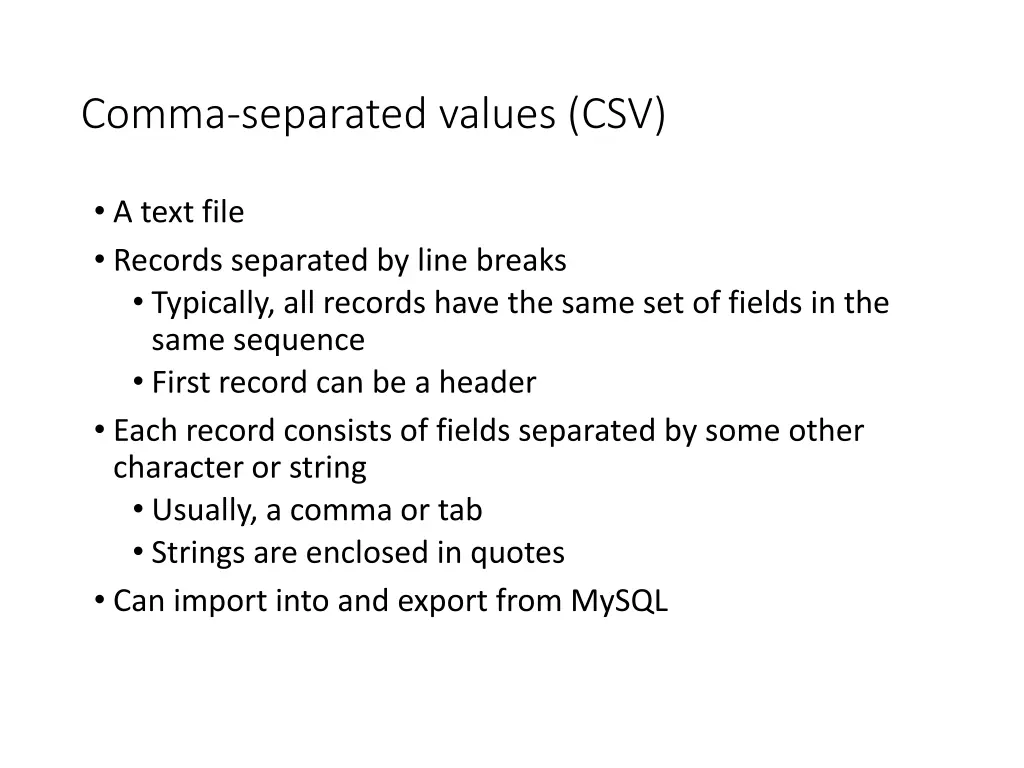 Comma-separated values (CSV)

• A text file
• Records separated by line breaks
  • Typically, all records have the same set of fields in the same sequence
  • First record can be a header
• Each record consists of fields separated by some other character or string
  • Usually, a comma or tab
  • Strings are enclosed in quotes
• Can import into and export from MySQL